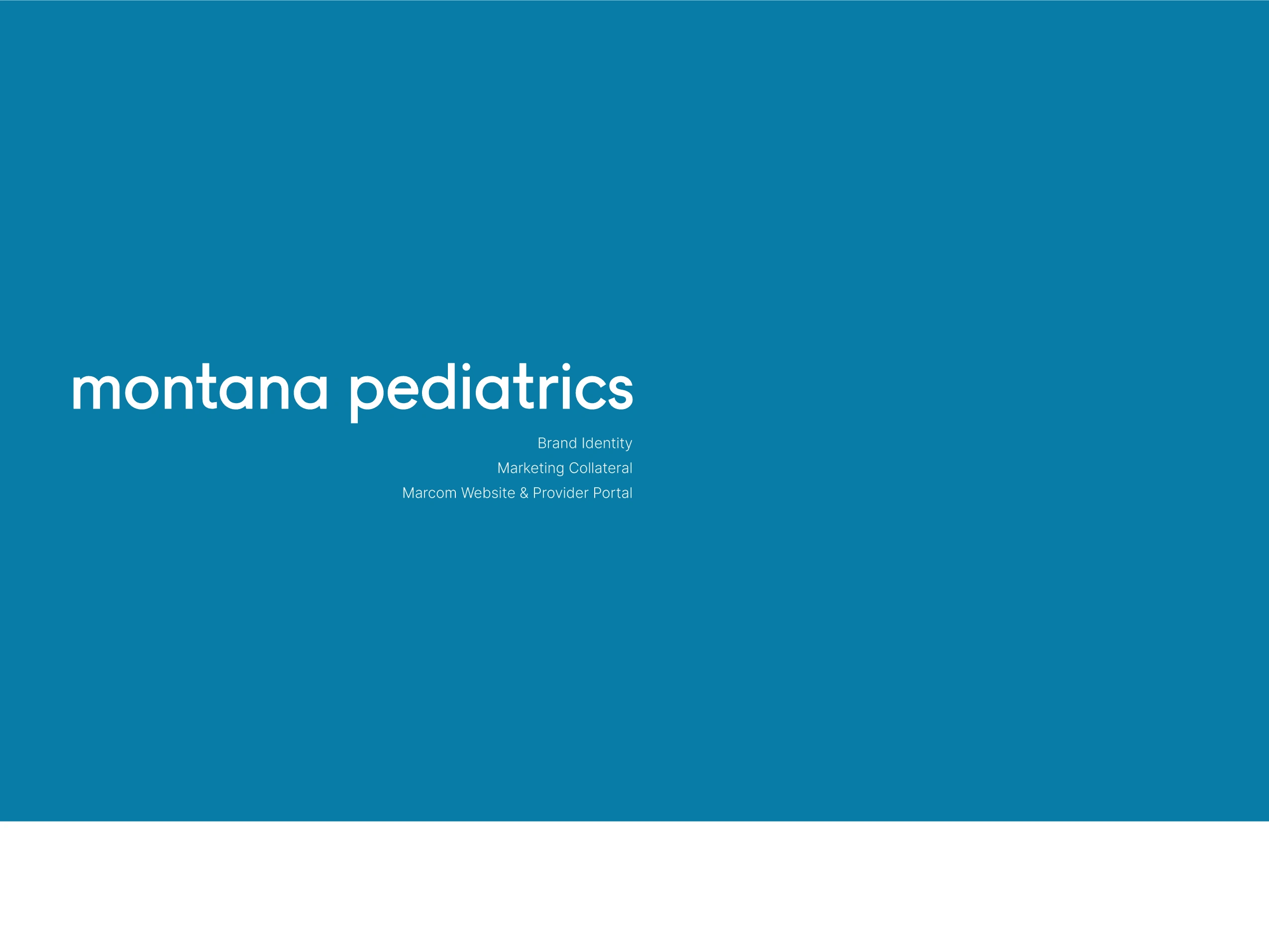 montana pediatrics

Brand Identity
Marketing Collateral
Marcom Website & Provider Portal